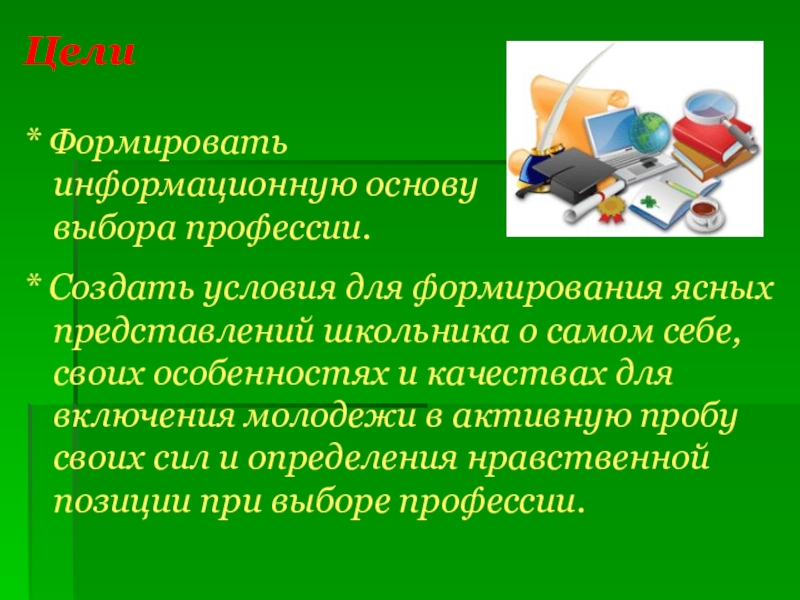 Цели

* Формировать информационную основу выбора профессии.

* Создать условия для формирования ясных представлений школьника о самом себе, своих особенностях и качествах для включения молодежи в активную пробу своих сил и определения нравственной позиции при выборе профессии.